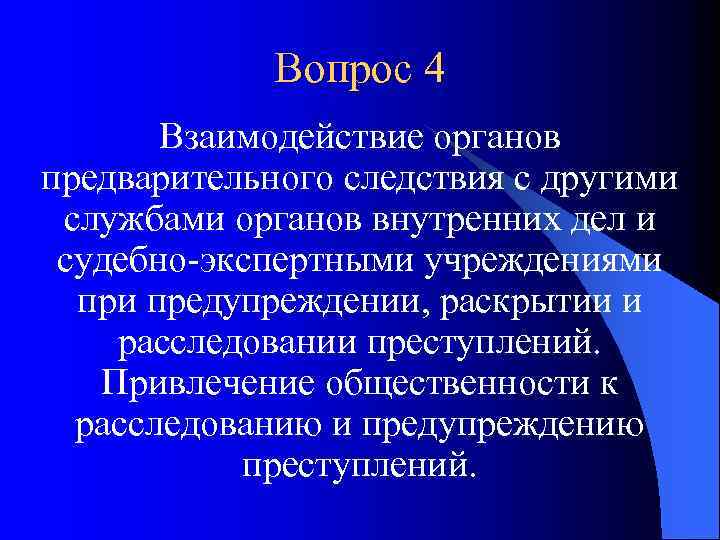 Вопрос 4

Взаимодействие органов предварительного следствия с другими службами органов внутренних дел и судебно-экспертными учреждениями при предупреждении, раскрытии и расследовании преступлений. Привлечение общественности к расследованию и предупреждению преступлений.